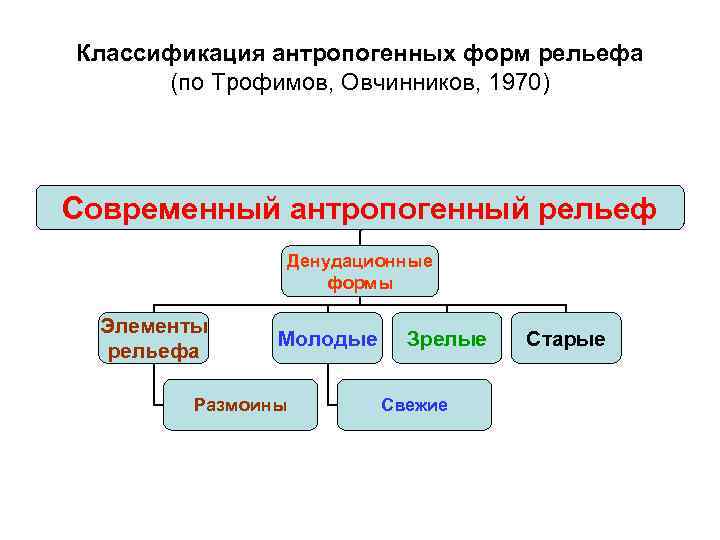 Классификация антропогенных форм рельефа
(по Трофимов, Овчинников, 1970)

Современный антропогенный рельеф

Денудационные формы

Элементы рельефа

Молодые

Зрелые

Старые

Размоины

Свежие